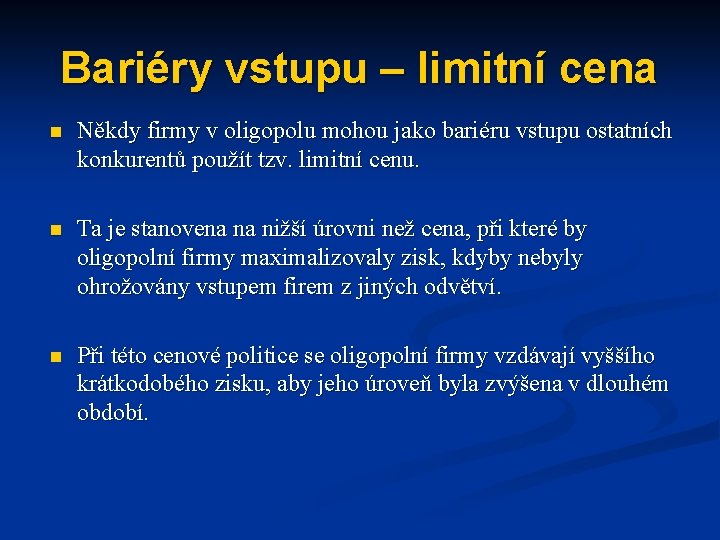 Bariéry vstupu – limitní cena

Někdy firmy v oligopolu mohou jako bariéru vstupu ostatních konkurentů použít tzv. limitní cenu.

Ta je stanovena na nižší úrovni než cena, při které by oligopolní firmy maximalizovaly zisk, kdyby nebyly ohrožovány vstupem firem z jiných odvětví.

Při této cenové politice se oligopolní firmy vzdávají vyššího krátkodobého zisku, aby jeho úroveň byla zvýšena v dlouhém období.